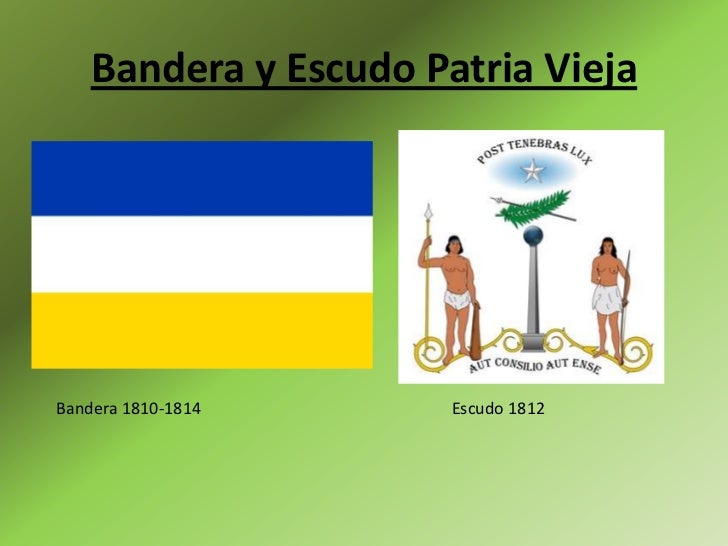 Bandera y Escudo Patria Vieja

POST TENEBRAS LUX

AUT CONSILIO AUT ENSE

Bandera 1810-1814

Escudo 1812